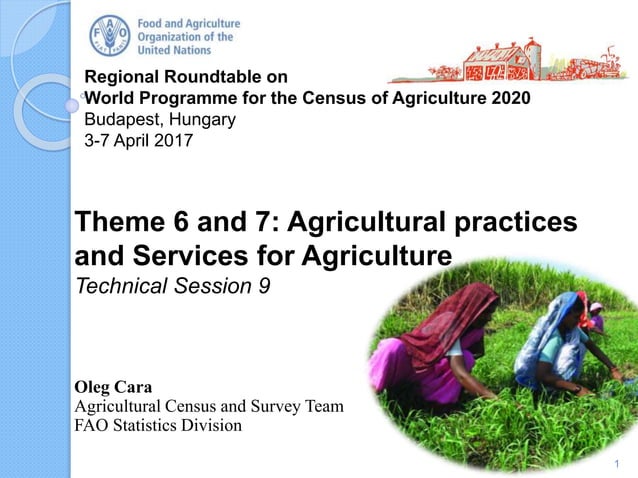 FAO FIAT PANIS

Food and Agriculture Organization of the United Nations

Regional Roundtable on
World Programme for the Census of Agriculture 2020
Budapest, Hungary
3-7 April 2017

Theme 6 and 7: Agricultural practices and Services for Agriculture
Technical Session 9

Oleg Cara
Agricultural Census and Survey Team
FAO Statistics Division

1